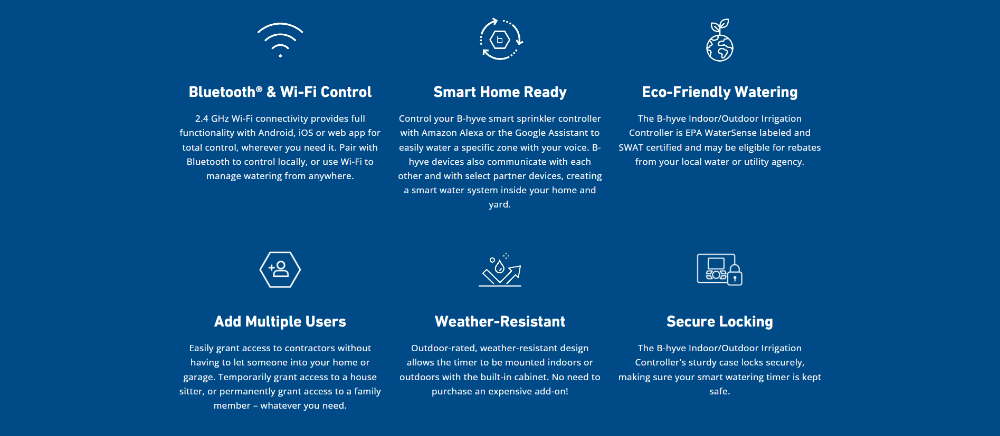 Bluetooth® & Wi-Fi Control

2.4 GHz Wi-Fi connectivity provides full functionality with Android, iOS or web app for total control, wherever you need it. Pair with Bluetooth to control locally, or use Wi-Fi to manage watering from anywhere.

Smart Home Ready

Control your B-hyve smart sprinkler controller with Amazon Alexa or the Google Assistant to easily water a specific zone with your voice. B-hyve devices also communicate with each other and with select partner devices, creating a smart water system inside your home and yard.

Eco-Friendly Watering

The B-hyve Indoor/Outdoor Irrigation Controller is EPA WaterSense labeled and SWAT certified and may be eligible for rebates from your local water or utility agency.

Add Multiple Users

Easily grant access to contractors without having to let someone into your home or garage. Temporarily grant access to a house sitter, or permanently grant access to a family member – whatever you need.

Weather-Resistant

Outdoor-rated, weather-resistant design allows the timer to be mounted indoors or outdoors with the built-in cabinet. No need to purchase an expensive add-on!

Secure Locking

The B-hyve Indoor/Outdoor Irrigation Controller's sturdy case locks securely, making sure your smart watering timer is kept safe.